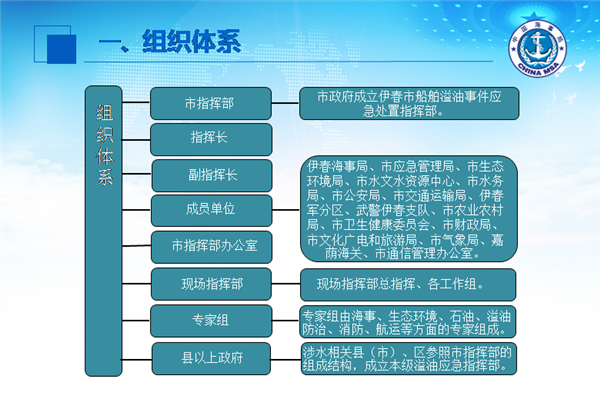 一、组织体系

中国海事局
CHINA MSA

组织体系

市指挥部

市政府成立伊春市船舶溢油事件应急处置指挥部。

指挥长

副指挥长

成员单位

伊春海事局、市应急管理局、市生态环境局、市水文水资源中心、市水务局、市公安局、市交通运输局、伊春军分区、武警伊春支队、市农业农村局、市卫生健康委员会、市财政局、市文化广电和旅游局、市气象局、嘉荫海关、市通信管理办公室。

市指挥部办公室

现场指挥部

现场指挥部总指挥、各工作组。

专家组

专家组由海事、生态环境、石油、溢油防治、消防、航运等方面的专家组成。

县以上政府

涉水相关县（市）、区参照市指挥部的组成结构，成立本级溢油应急指挥部。